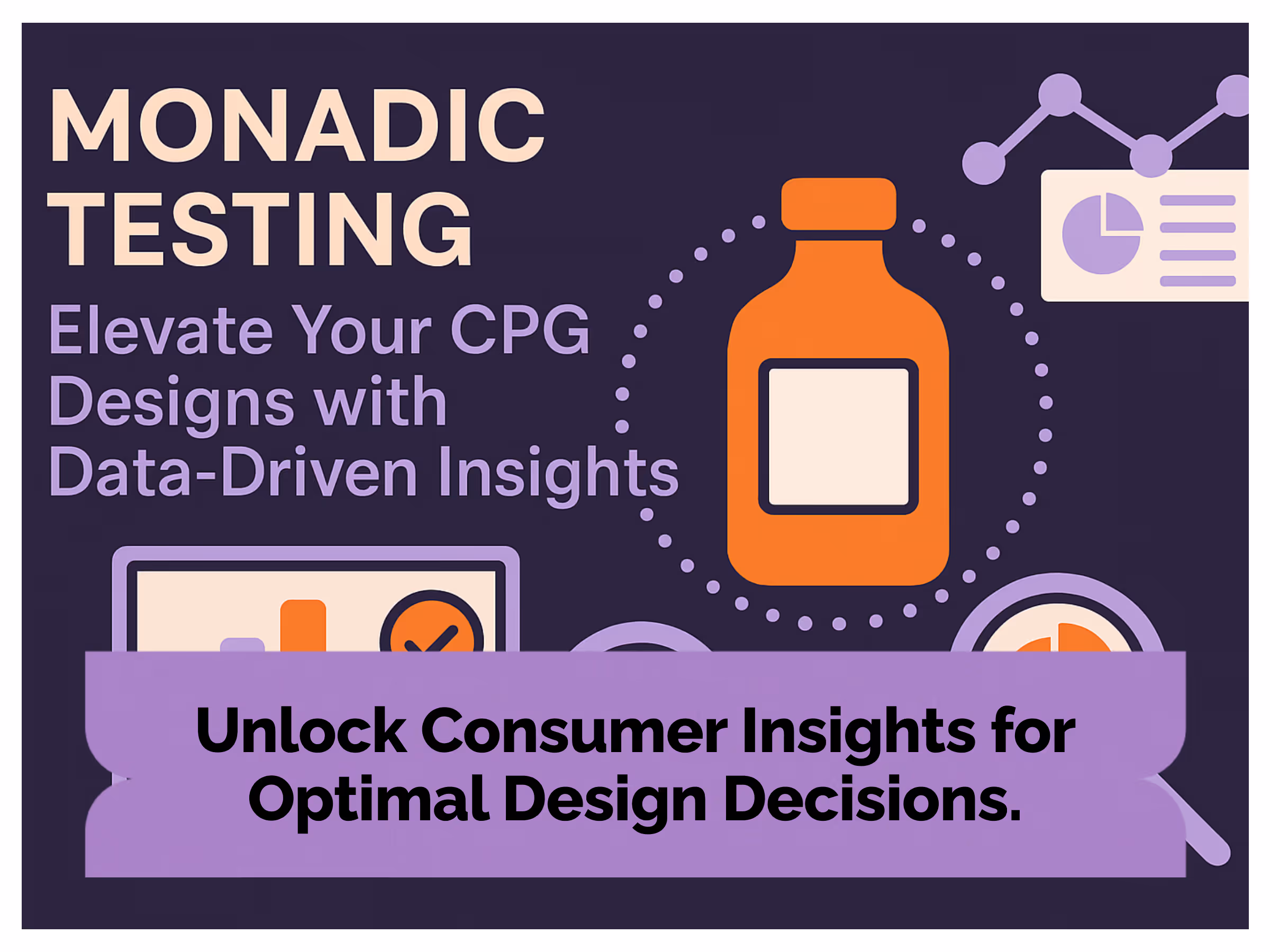 MONADIC TESTING

Elevate Your CPG Designs with Data-Driven Insights

Unlock Consumer Insights for Optimal Design Decisions.